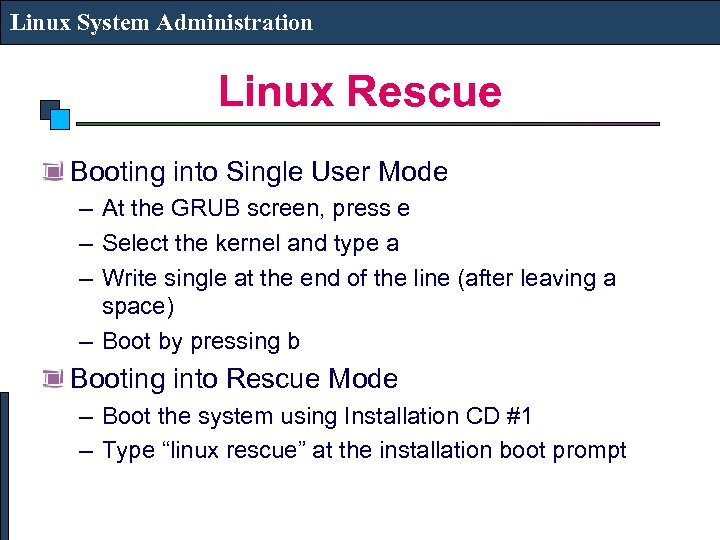 Linux System Administration

Linux Rescue

Booting into Single User Mode
– At the GRUB screen, press e
– Select the kernel and type a
– Write single at the end of the line (after leaving a space)
– Boot by pressing b

Booting into Rescue Mode
– Boot the system using Installation CD #1
– Type “linux rescue” at the installation boot prompt